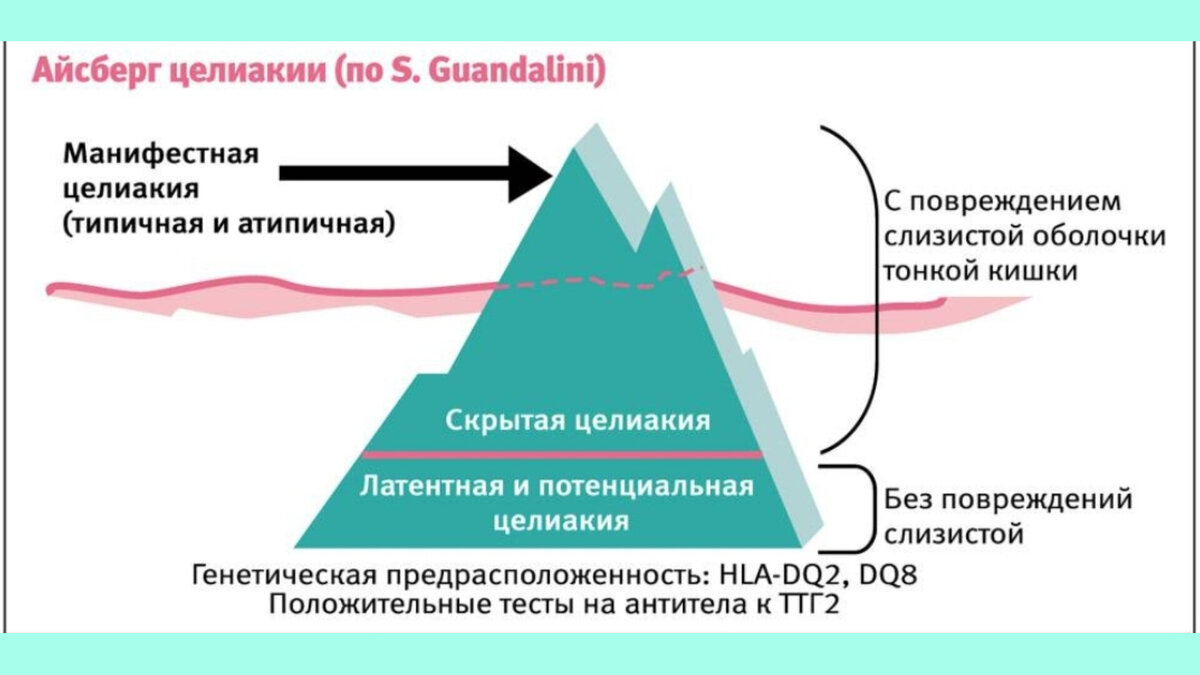 Айсберг целиакии (по S. Guandalini)

Манифестная целиакия (типичная и атипичная)

С повреждением слизистой оболочки тонкой кишки

Скрытая целиакия

Латентная и потенциальная целиакия

Без повреждений слизистой

Генетическая предрасположенность: HLA-DQ2, DQ8
Положительные тесты на антитела к ТТГ2